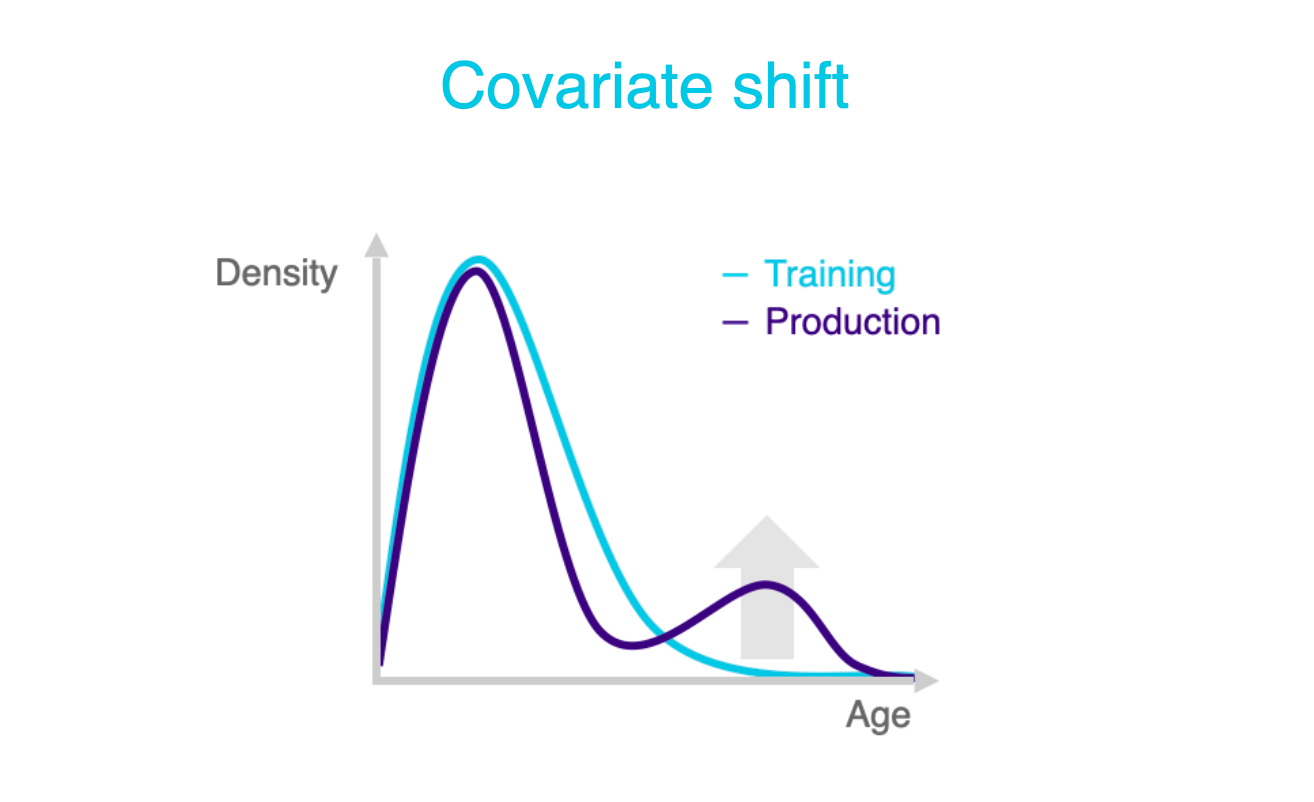 Covariate shift

Density

– Training
– Production

Age